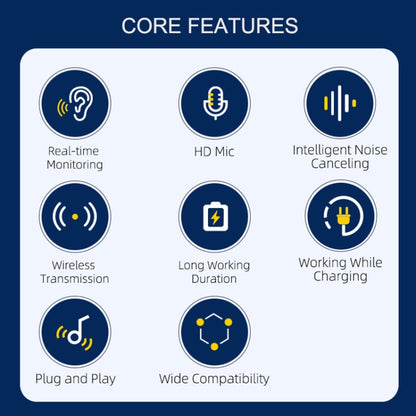 CORE FEATURES

Real-time Monitoring

HD Mic

Intelligent Noise Canceling

Wireless Transmission

Long Working Duration

Working While Charging

Plug and Play

Wide Compatibility